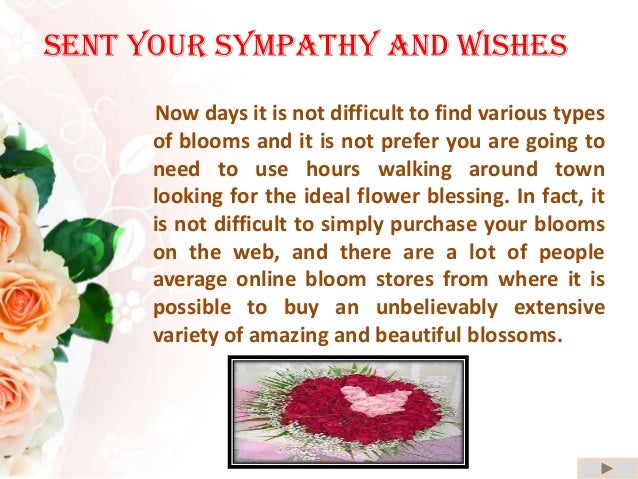 SENT YOUR SYMPATHY AND WISHES

Now days it is not difficult to find various types of blooms and it is not prefer you are going to need to use hours walking around town looking for the ideal flower blessing. In fact, it is not difficult to simply purchase your blooms on the web, and there are a lot of people average online bloom stores from where it is possible to buy an unbelievably extensive variety of amazing and beautiful blossoms.